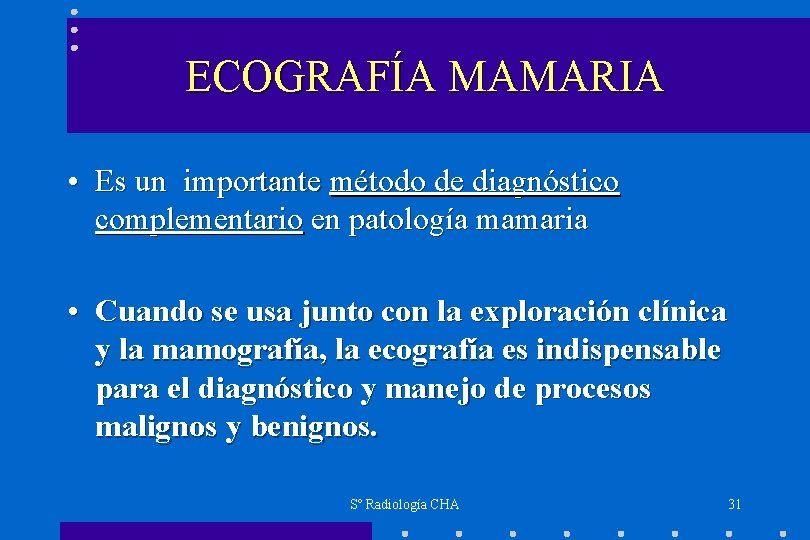 ECOGRAFÍA MAMARIA

• Es un importante método de diagnóstico complementario en patología mamaria

• Cuando se usa junto con la exploración clínica y la mamografía, la ecografía es indispensable para el diagnóstico y manejo de procesos malignos y benignos.

Sº Radiología CHA

31